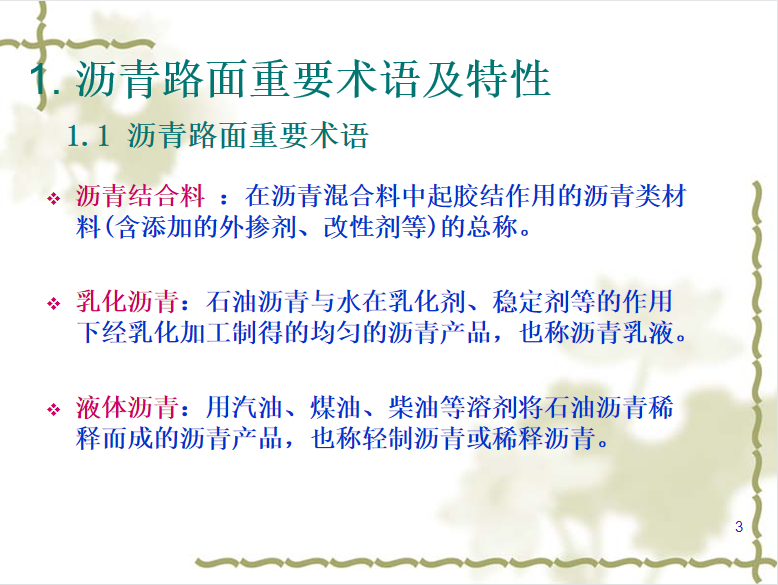 1. 沥青路面重要术语及特性

1.1 沥青路面重要术语

❖ 沥青结合料 ：在沥青混合料中起胶结作用的沥青类材料(含添加的外掺剂、改性剂等)的总称。

❖ 乳化沥青：石油沥青与水在乳化剂、稳定剂等的作用下经乳化加工制得的均匀的沥青产品，也称沥青乳液。

❖ 液体沥青：用汽油、煤油、柴油等溶剂将石油沥青稀释而成的沥青产品，也称轻制沥青或稀释沥青。

3